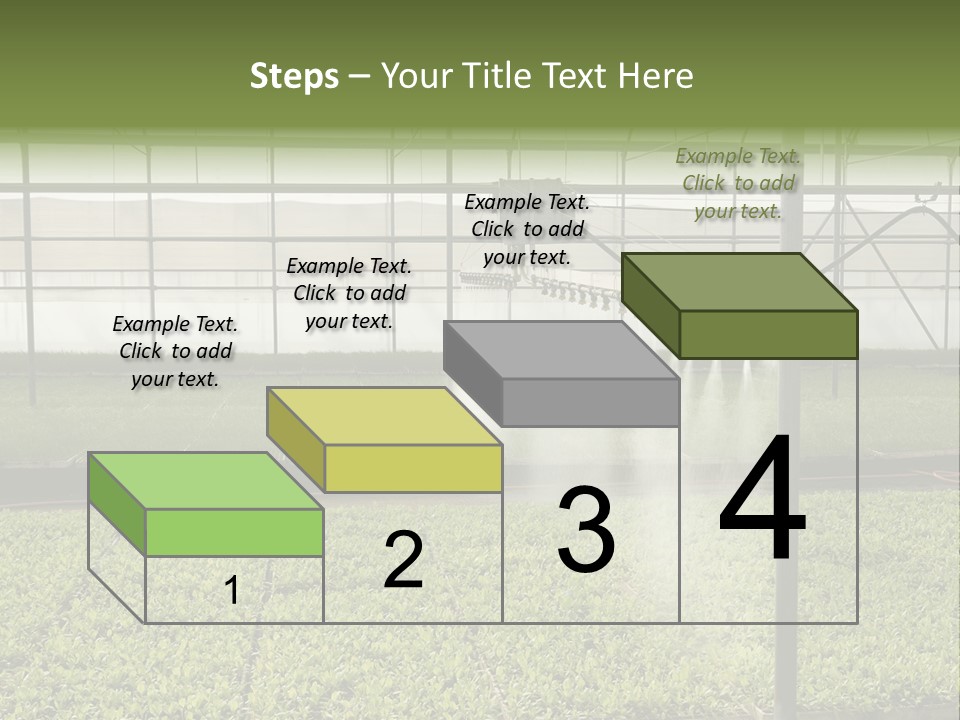 Steps – Your Title Text Here

Example Text. Click to add your text.

Example Text. Click to add your text.

Example Text. Click to add your text.

Example Text. Click to add your text.

1

2

3

4